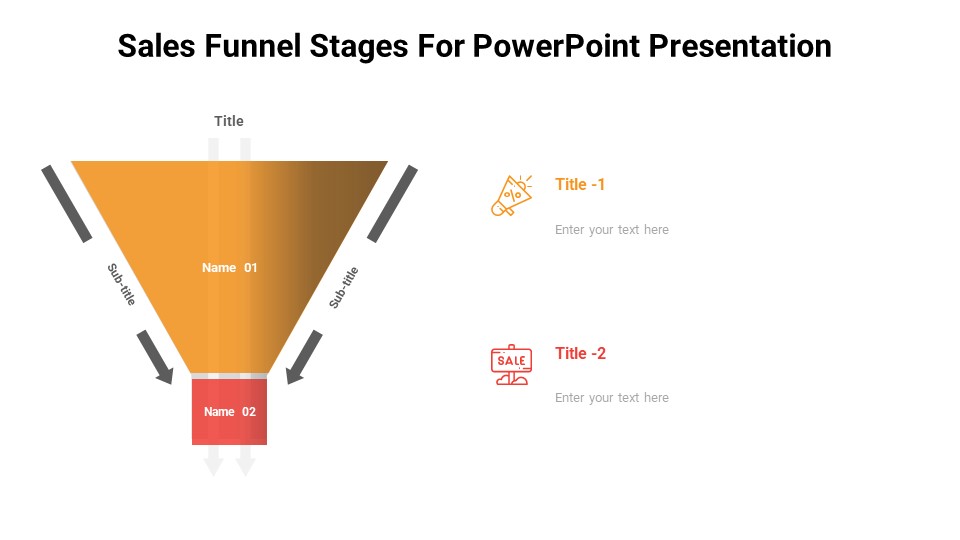 Sales Funnel Stages For PowerPoint Presentation

Title

Sub-title

Name 01

Sub-title

Name 02

%

Title -1

Enter your text here

SALE

Title -2

Enter your text here